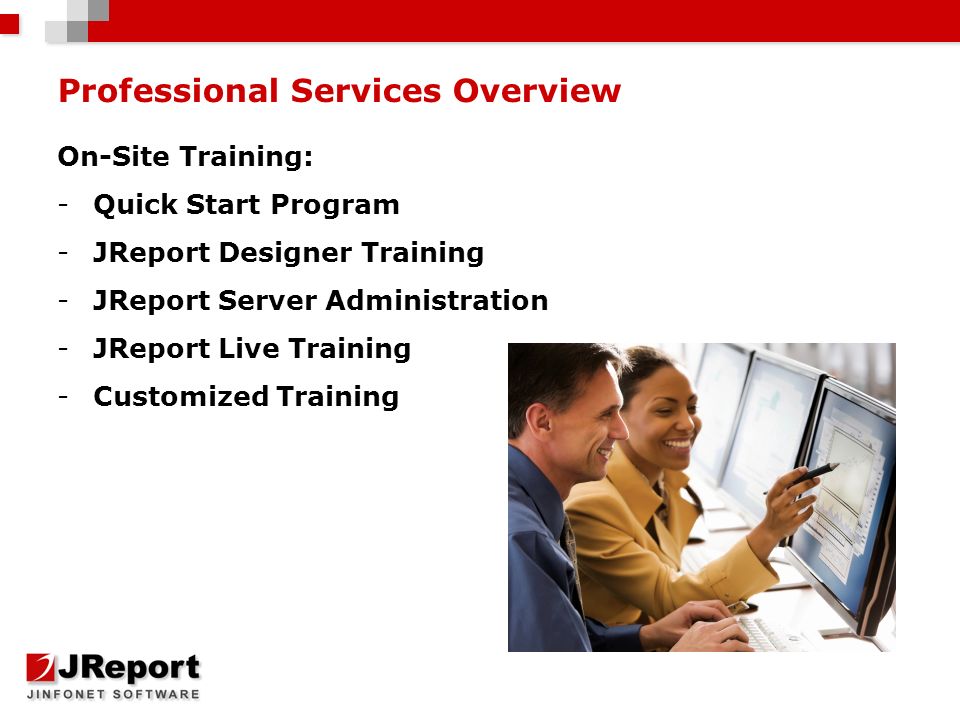 Professional Services Overview

On-Site Training:

- Quick Start Program
- JReport Designer Training
- JReport Server Administration
- JReport Live Training
- Customized Training

JReport
JINFONET SOFTWARE